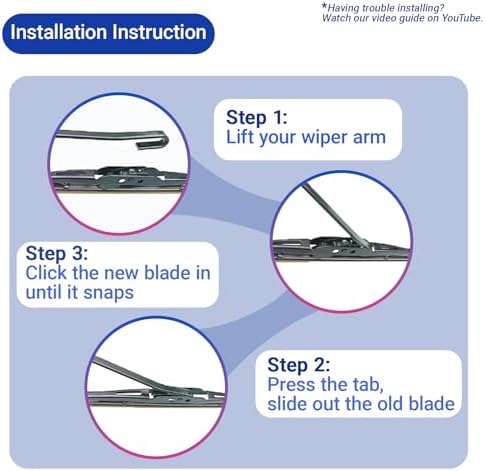 Installation Instruction

*Having trouble installing?
Watch our video guide on YouTube.

Step 1:
Lift your wiper arm

Step 3:
Click the new blade in until it snaps

Step 2:
Press the tab, slide out the old blade